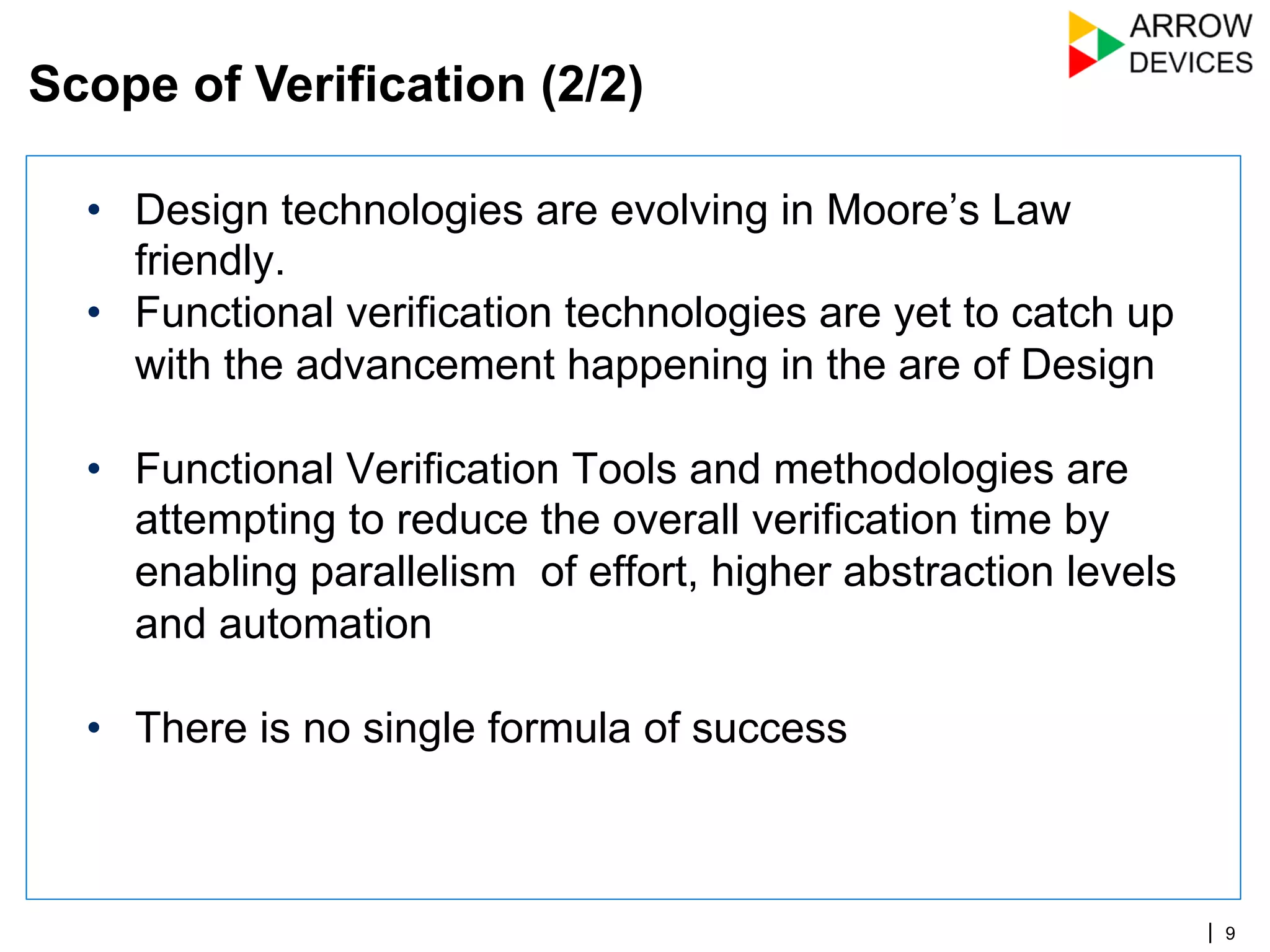 ARROW DEVICES

Scope of Verification (2/2)

• Design technologies are evolving in Moore’s Law friendly.
• Functional verification technologies are yet to catch up with the advancement happening in the are of Design

• Functional Verification Tools and methodologies are attempting to reduce the overall verification time by enabling parallelism  of effort, higher abstraction levels and automation

• There is no single formula of success

| 9